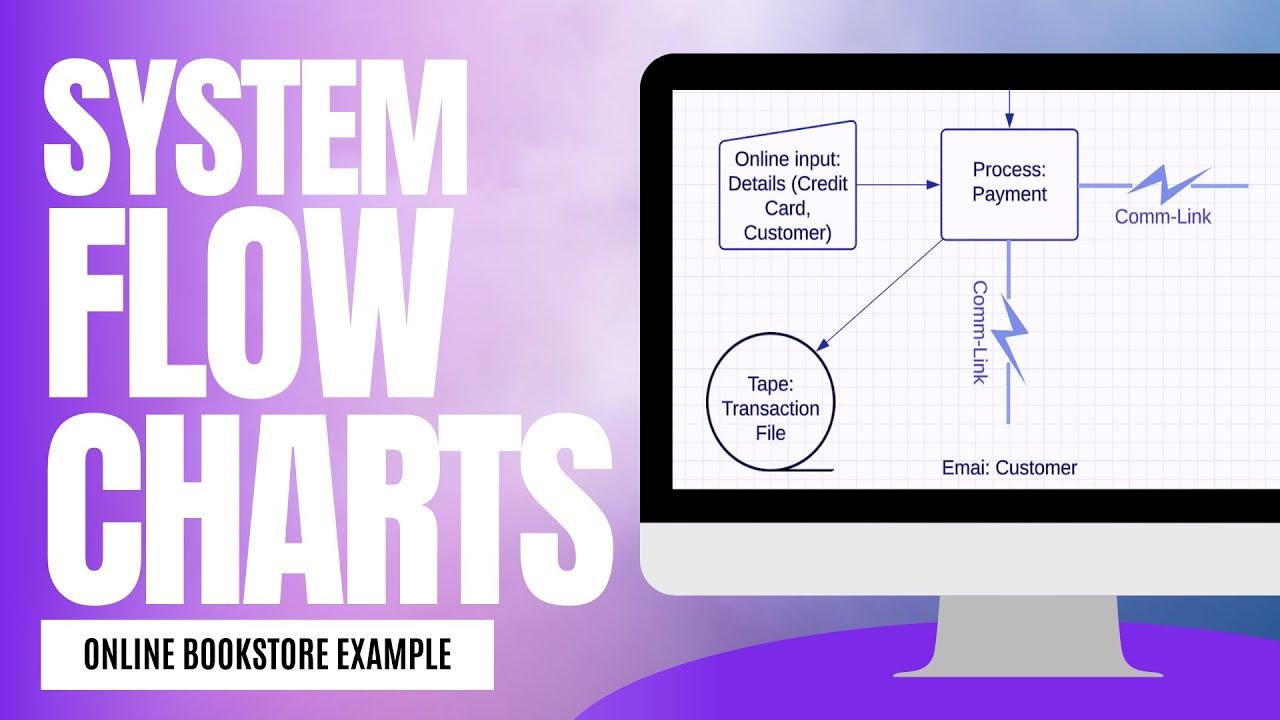 SYSTEM FLOW CHARTS

ONLINE BOOKSTORE EXAMPLE

Online input: Details (Credit Card, Customer)

Process: Payment

Comm-Link

Comm-Link

Tape: Transaction File

Emai: Customer